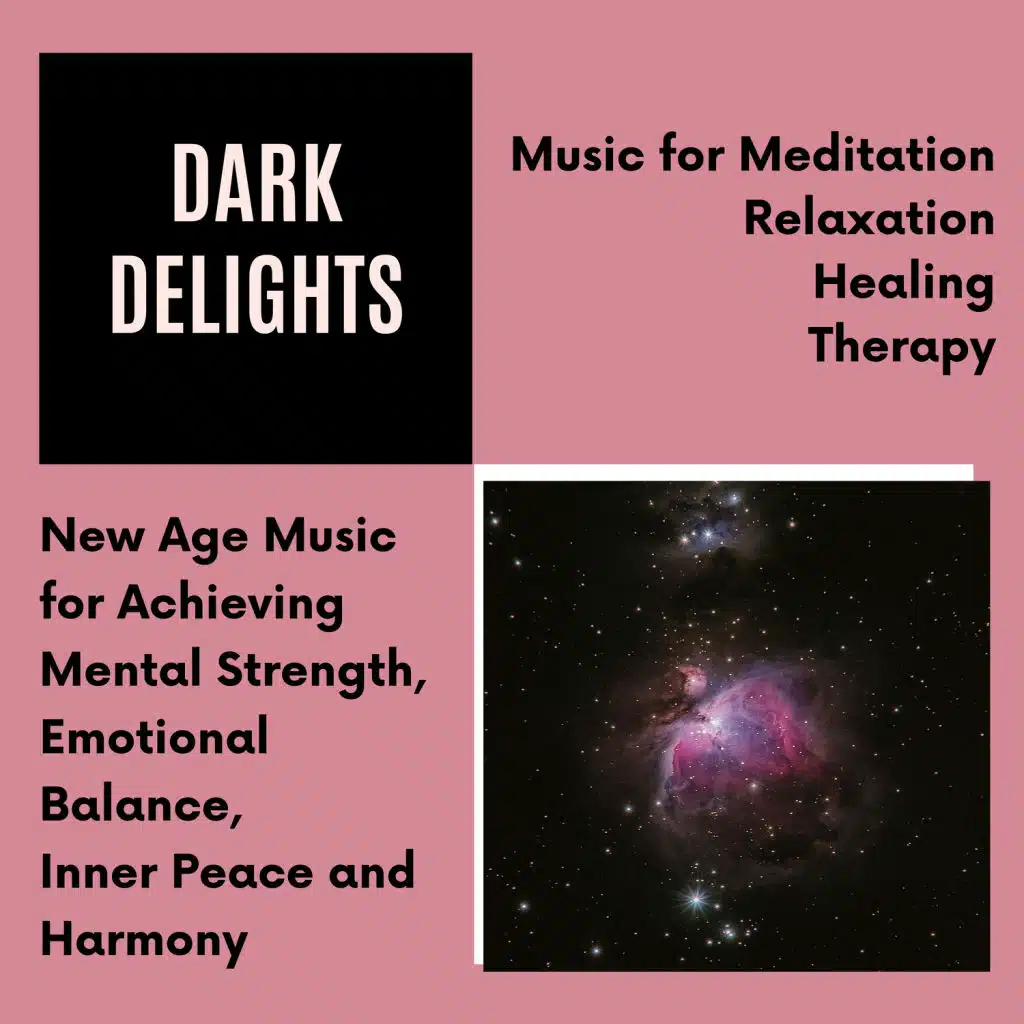 DARK DELIGHTS

Music for Meditation
Relaxation
Healing
Therapy

New Age Music for Achieving Mental Strength, Emotional Balance, Inner Peace and Harmony